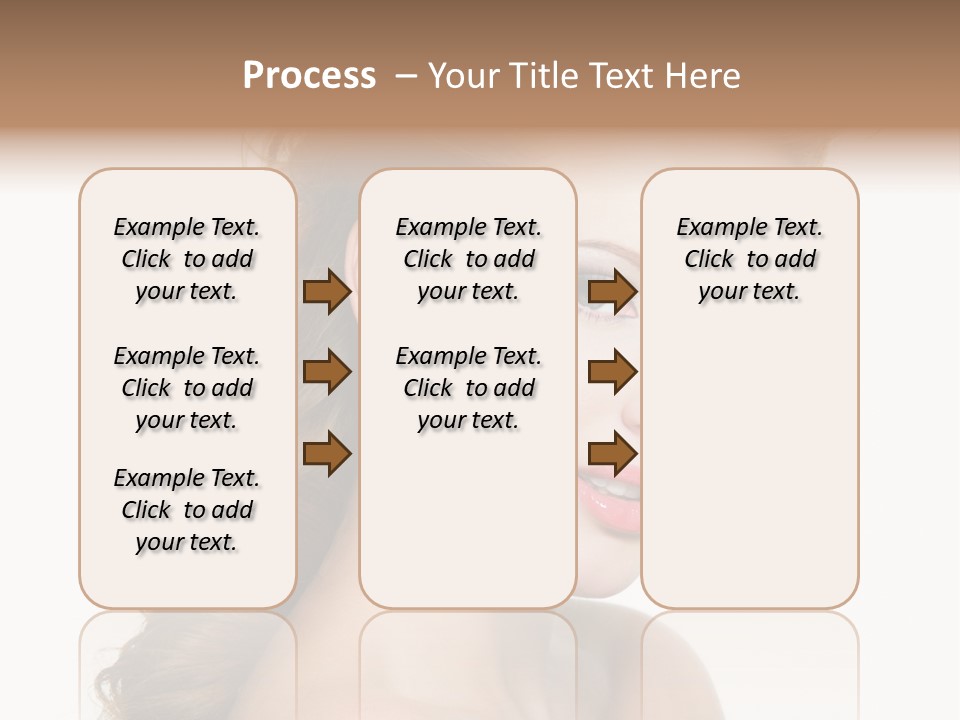 Process – Your Title Text Here

Example Text. Click to add your text.

Example Text. Click to add your text.

Example Text. Click to add your text.

Example Text. Click to add your text.

Example Text. Click to add your text.

Example Text. Click to add your text.